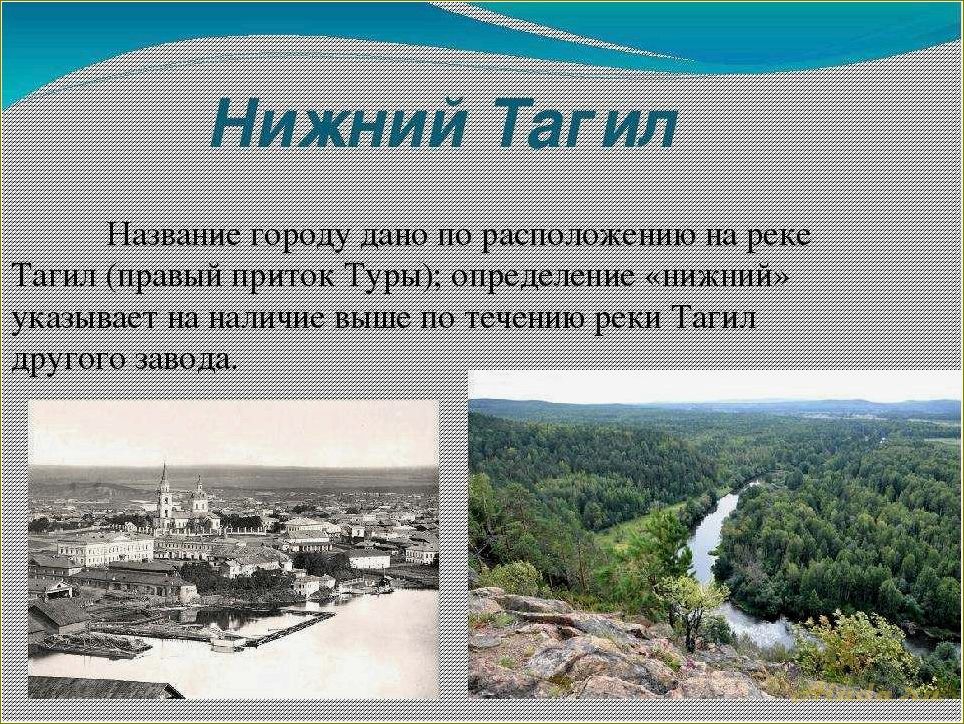 Нижний Тагил

Название городу дано по расположению на реке Тагил (правый приток Туры); определение «нижний» указывает на наличие выше по течению реки Тагил другого завода.